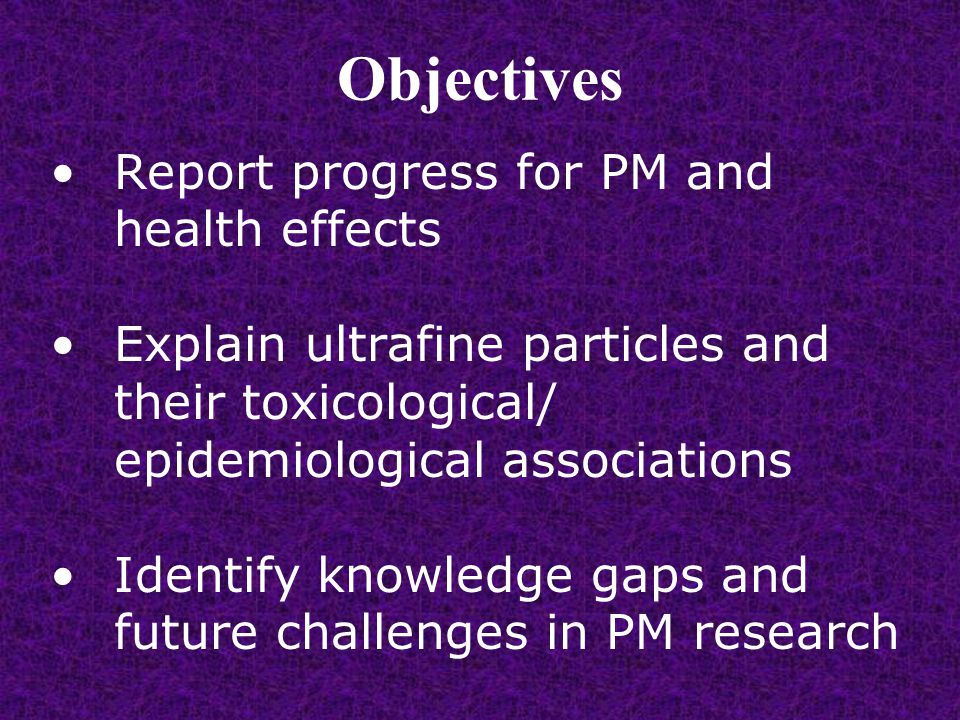 Objectives

• Report progress for PM and health effects

• Explain ultrafine particles and their toxicological/ epidemiological associations

• Identify knowledge gaps and future challenges in PM research